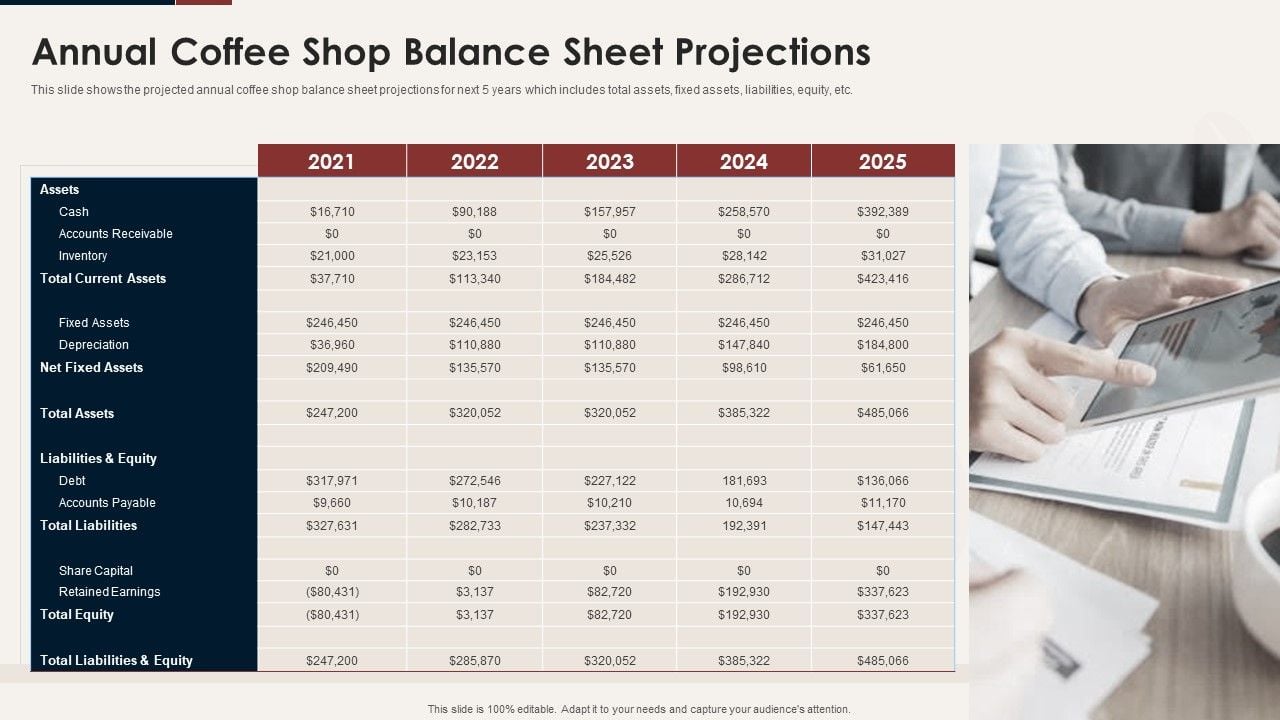 Annual Coffee Shop Balance Sheet Projections

This slide shows the projected annual coffee shop balance sheet projections for next 5 years which includes total assets, fixed assets, liabilities, equity, etc.

| | 2021 | 2022 | 2023 | 2024 | 2025 |
|---|---|---|---|---|---|
| Assets | | | | | |
| Cash | $16,710 | $90,188 | $157,957 | $258,570 | $392,389 |
| Accounts Receivable | $0 | $0 | $0 | $0 | $0 |
| Inventory | $21,000 | $23,153 | $25,526 | $28,142 | $31,027 |
| Total Current Assets | $37,710 | $113,340 | $184,482 | $286,712 | $423,416 |
| | | | | | |
| Fixed Assets | $246,450 | $246,450 | $246,450 | $246,450 | $246,450 |
| Depreciation | $36,960 | $110,880 | $110,880 | $147,840 | $184,800 |
| Net Fixed Assets | $209,490 | $135,570 | $135,570 | $98,610 | $61,650 |
| | | | | | |
| Total Assets | $247,200 | $320,052 | $320,052 | $385,322 | $485,066 |
| | | | | | |
| Liabilities & Equity | | | | | |
| Debt | $317,971 | $272,546 | $227,122 | 181,693 | $136,066 |
| Accounts Payable | $9,660 | $10,187 | $10,210 | 10,694 | $11,170 |
| Total Liabilities | $327,631 | $282,733 | $237,332 | 192,391 | $147,443 |
| | | | | | |
| Share Capital | $0 | $0 | $0 | $0 | $0 |
| Retained Earnings | ($80,431) | $3,137 | $82,720 | $192,930 | $337,623 |
| Total Equity | ($80,431) | $3,137 | $82,720 | $192,930 | $337,623 |
| | | | | | |
| Total Liabilities & Equity | $247,200 | $285,870 | $320,052 | $385,322 | $485,066 |

This slide is 100% editable. Adapt it to your needs and capture your audience's attention.